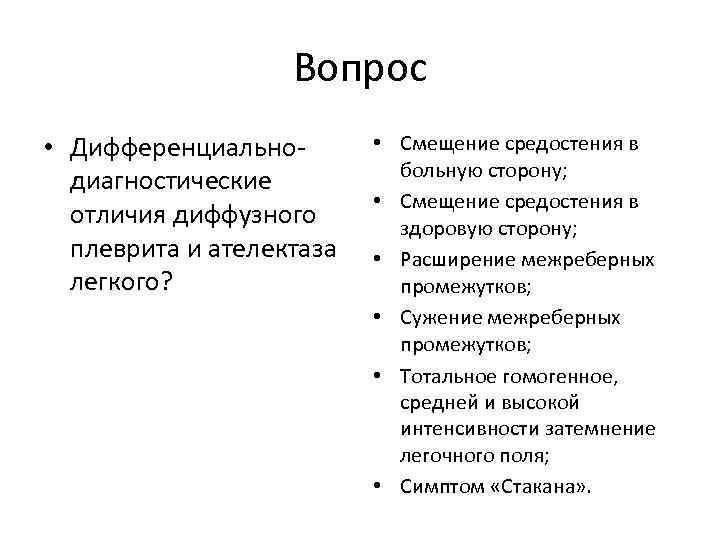 Вопрос

• Дифференциально-диагностические отличия диффузного плеврита и ателектаза легкого?

• Смещение средостения в больную сторону;
• Смещение средостения в здоровую сторону;
• Расширение межреберных промежутков;
• Сужение межреберных промежутков;
• Тотальное гомогенное, средней и высокой интенсивности затемнение легочного поля;
• Симптом «Стакана».